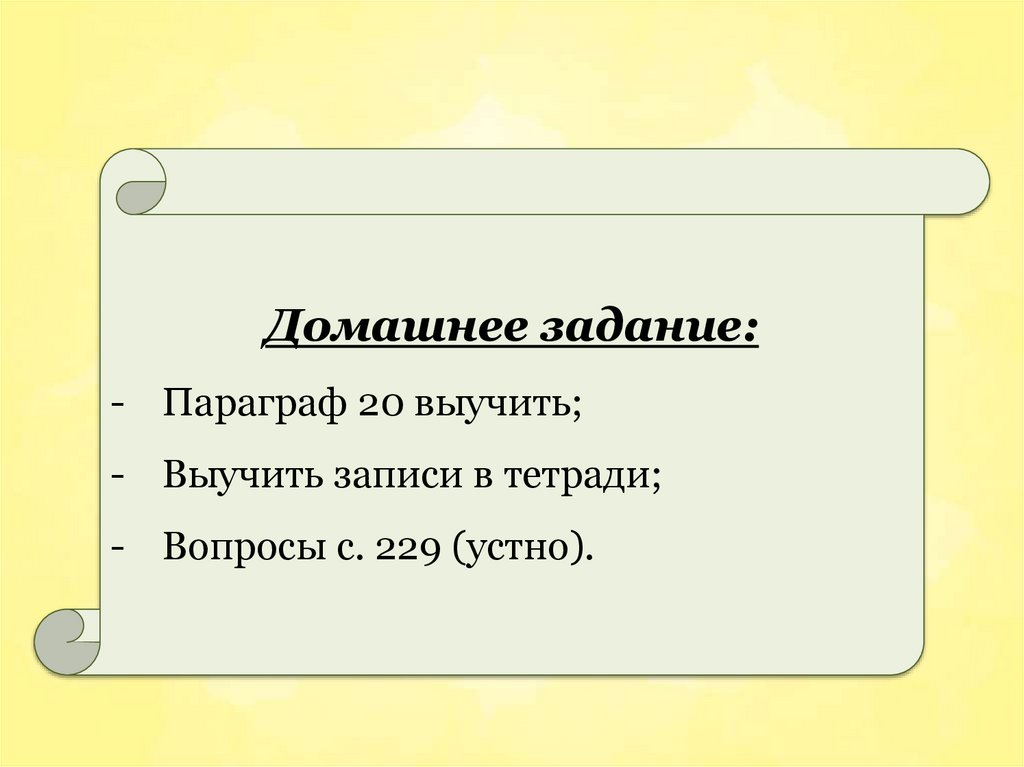 Домашнее задание:

- Параграф 20 выучить;
- Выучить записи в тетради;
- Вопросы с. 229 (устно).